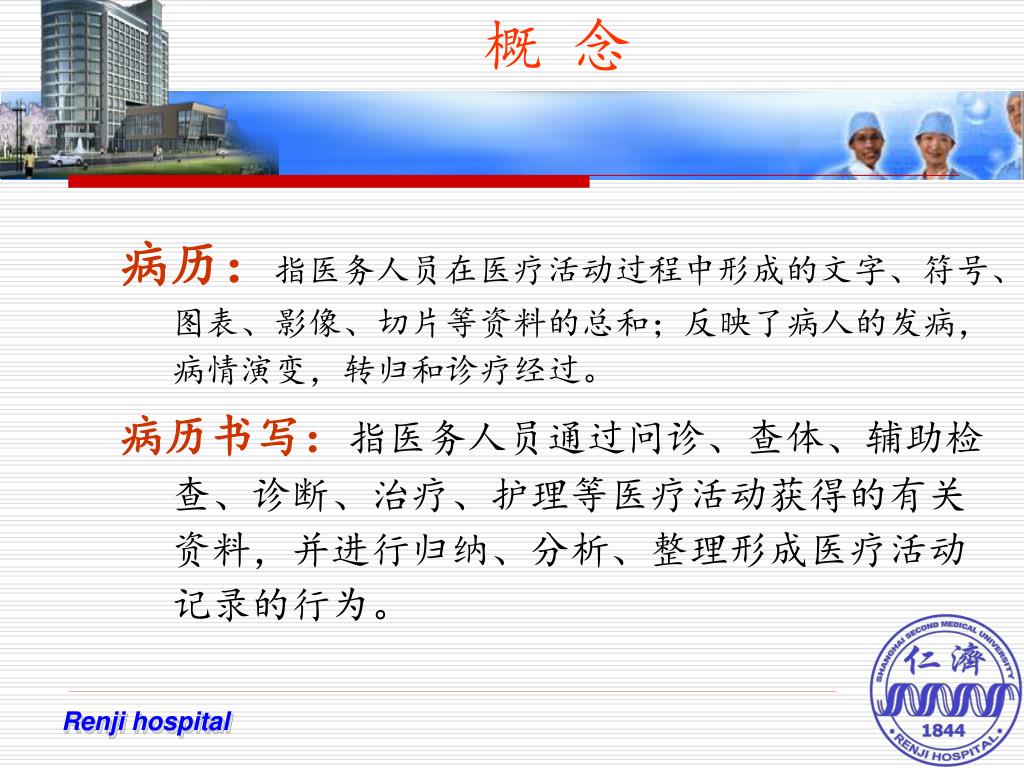 概 念

病历： 指医务人员在医疗活动过程中形成的文字、符号、图表、影像、切片等资料的总和；反映了病人的发病，病情演变，转归和诊疗经过。

病历书写：指医务人员通过问诊、查体、辅助检查、诊断、治疗、护理等医疗活动获得的有关资料，并进行归纳、分析、整理形成医疗活动记录的行为。

Renji hospital

SHANGHAI SECOND MEDICAL UNIVERSITY
仁濟
1844
RENJI HOSPITAL